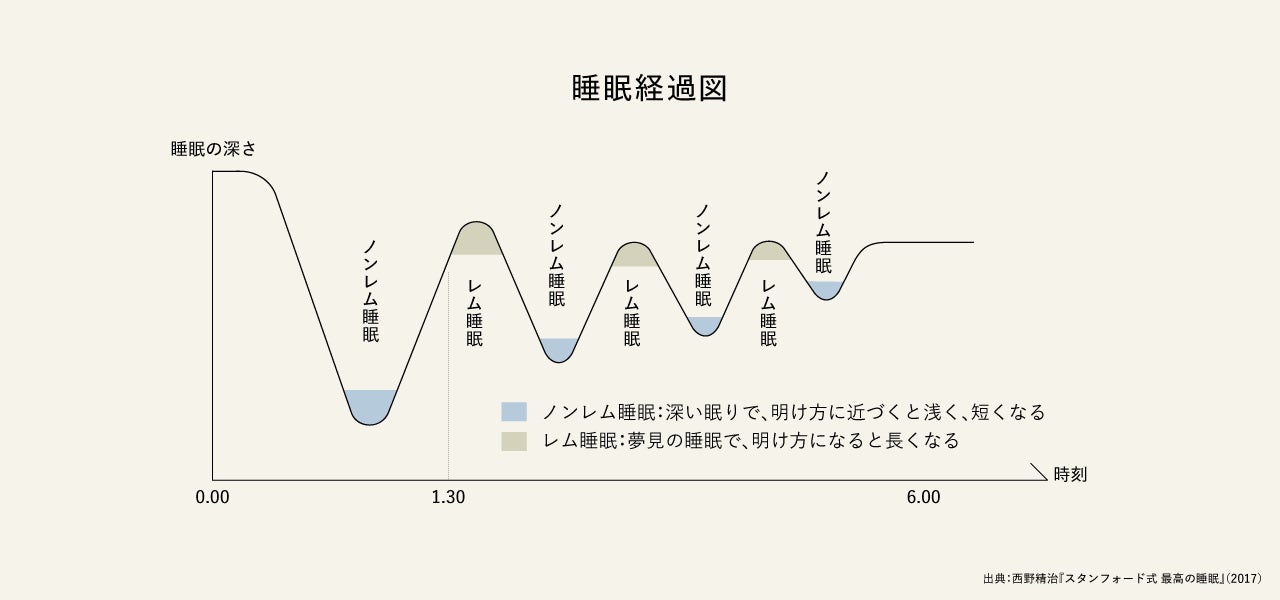 睡眠経過図

睡眠の深さ

ノンレム睡眠

レム睡眠

ノンレム睡眠

レム睡眠

ノンレム睡眠

レム睡眠

ノンレム睡眠

ノンレム睡眠:深い眠りで、明け方に近づくと浅く、短くなる

レム睡眠:夢見の睡眠で、明け方になると長くなる

時刻

0.00

1.30

6.00

出典:西野精治『スタンフォード式 最高の睡眠』(2017)